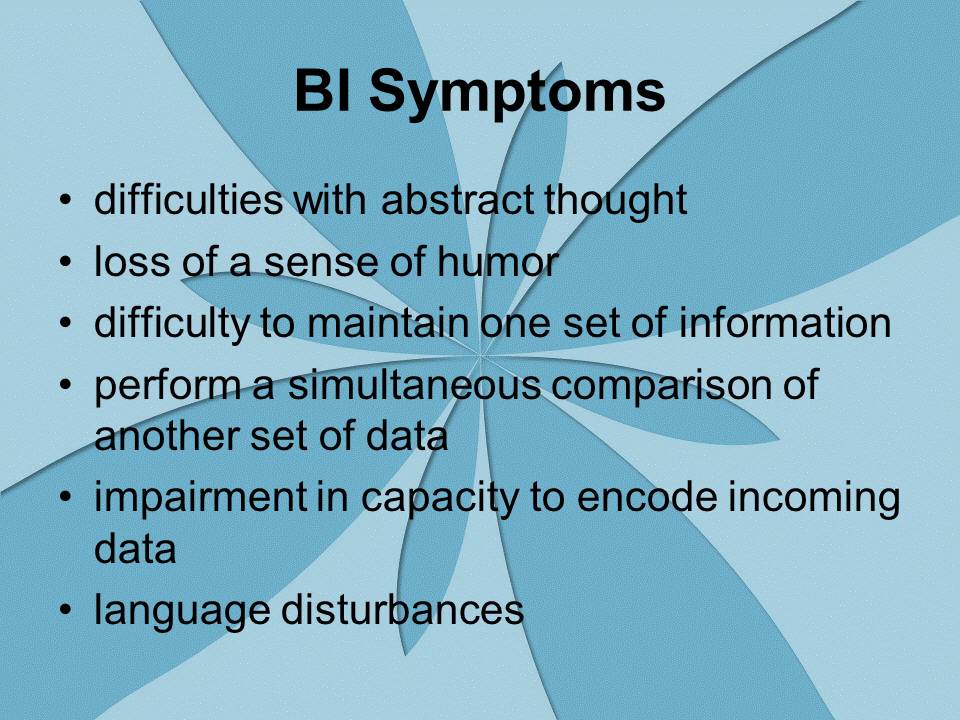 BI Symptoms

• difficulties with abstract thought
• loss of a sense of humor
• difficulty to maintain one set of information
• perform a simultaneous comparison of another set of data
• impairment in capacity to encode incoming data
• language disturbances